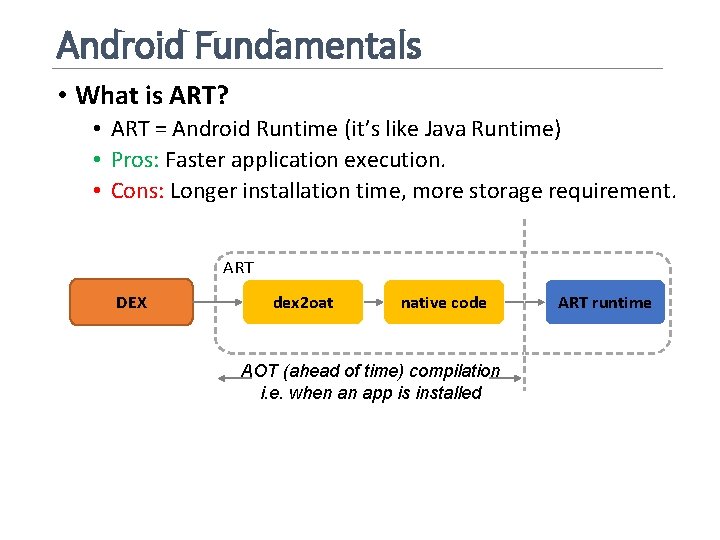 Android Fundamentals

• What is ART?
  • ART = Android Runtime (it's like Java Runtime)
  • Pros: Faster application execution.
  • Cons: Longer installation time, more storage requirement.

ART

DEX

dex2oat

native code

ART runtime

AOT (ahead of time) compilation
i.e. when an app is installed